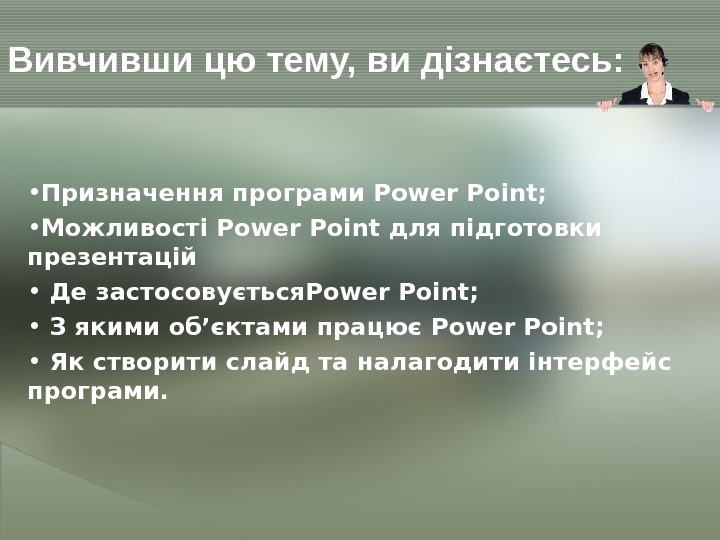 Вивчивши цю тему, ви дізнаєтесь:

•Призначення програми Power Point;

•Можливості Power Point для підготовки презентацій

• Де застосовуєтьсяPower Point;

• З якими об’єктами працює Power Point;

• Як створити слайд та налагодити інтерфейс програми.